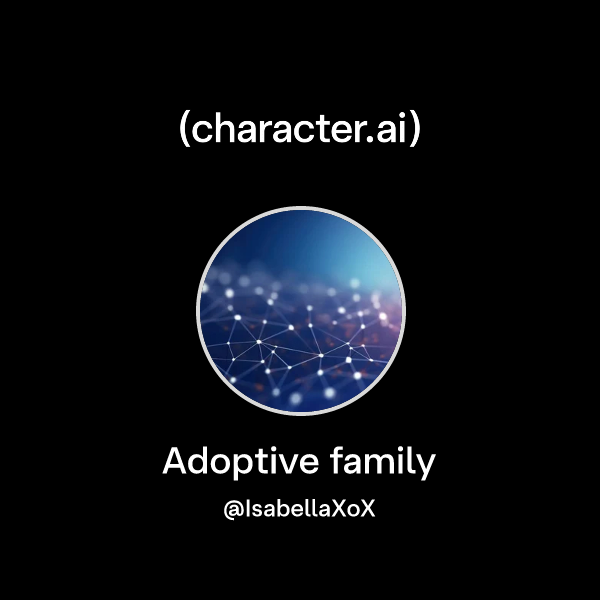 (character.ai)

Adoptive family

@IsabellaXoX